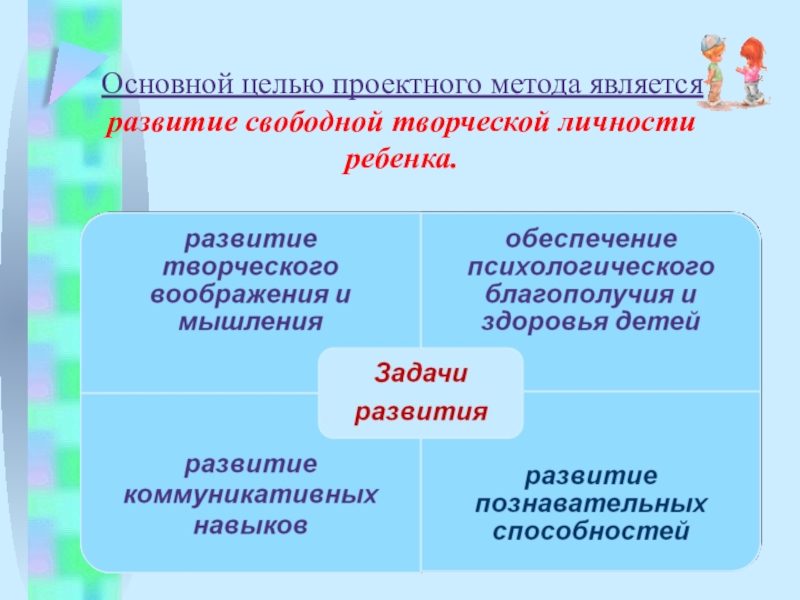 Основной целью проектного метода является развитие свободной творческой личности ребенка.

развитие творческого воображения и мышления

обеспечение психологического благополучия и здоровья детей

Задачи развития

развитие коммуникативных навыков

развитие познавательных способностей